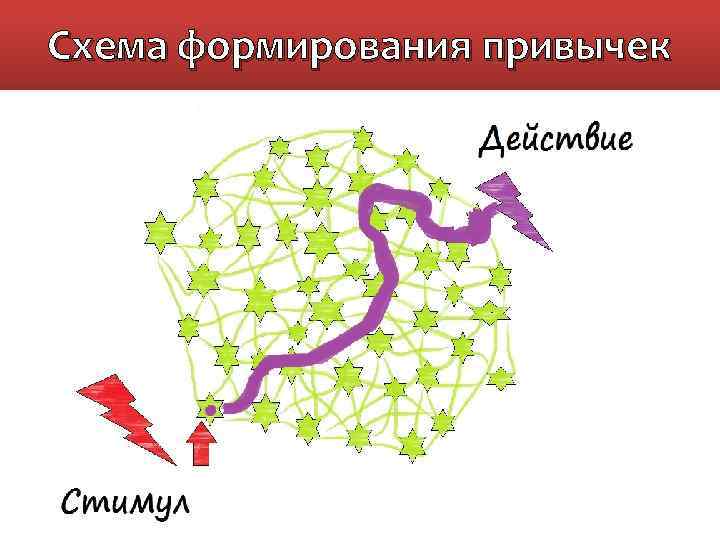 Схема формирования привычек

Действие

Стимул